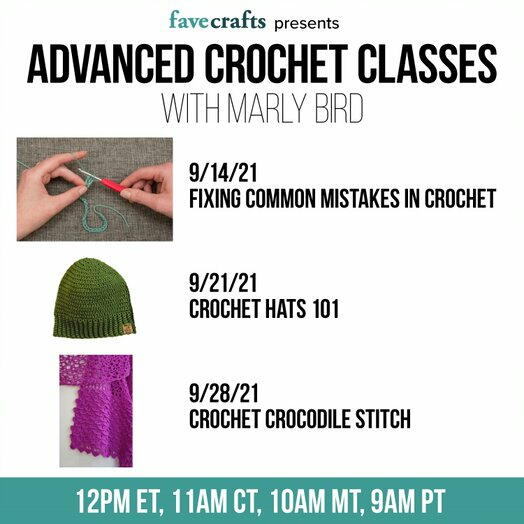 favecrafts presents
ADVANCED CROCHET CLASSES
WITH MARLY BIRD

9/14/21
FIXING COMMON MISTAKES IN CROCHET

9/21/21
CROCHET HATS 101

9/28/21
CROCHET CROCODILE STITCH

12PM ET, 11AM CT, 10AM MT, 9AM PT